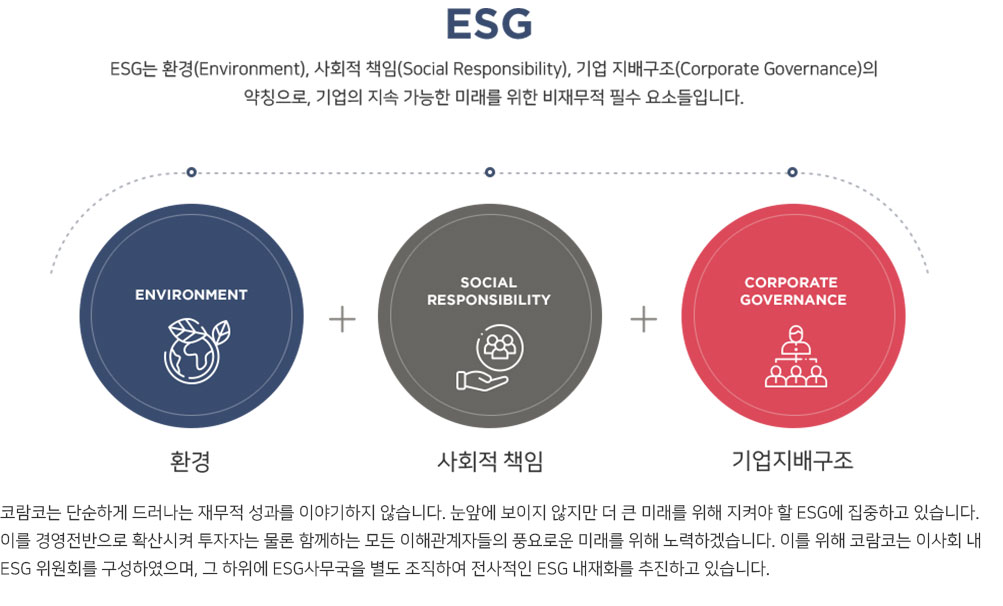 ESG

ESG는 환경(Environment), 사회적 책임(Social Responsibility), 기업 지배구조(Corporate Governance)의 약칭으로, 기업의 지속 가능한 미래를 위한 비재무적 필수 요소들입니다.

ENVIRONMENT

+

SOCIAL RESPONSIBILITY

+

CORPORATE GOVERNANCE

환경

사회적 책임

기업지배구조

코람코는 단순하게 드러나는 재무적 성과를 이야기하지 않습니다. 눈앞에 보이지 않지만 더 큰 미래를 위해 지켜야 할 ESG에 집중하고 있습니다. 이를 경영전반으로 확산시켜 투자자는 물론 함께하는 모든 이해관계자들의 풍요로운 미래를 위해 노력하겠습니다. 이를 위해 코람코는 이사회 내 ESG 위원회를 구성하였으며, 그 하위에 ESG사무국을 별도 조직하여 전사적인 ESG 내재화를 추진하고 있습니다.